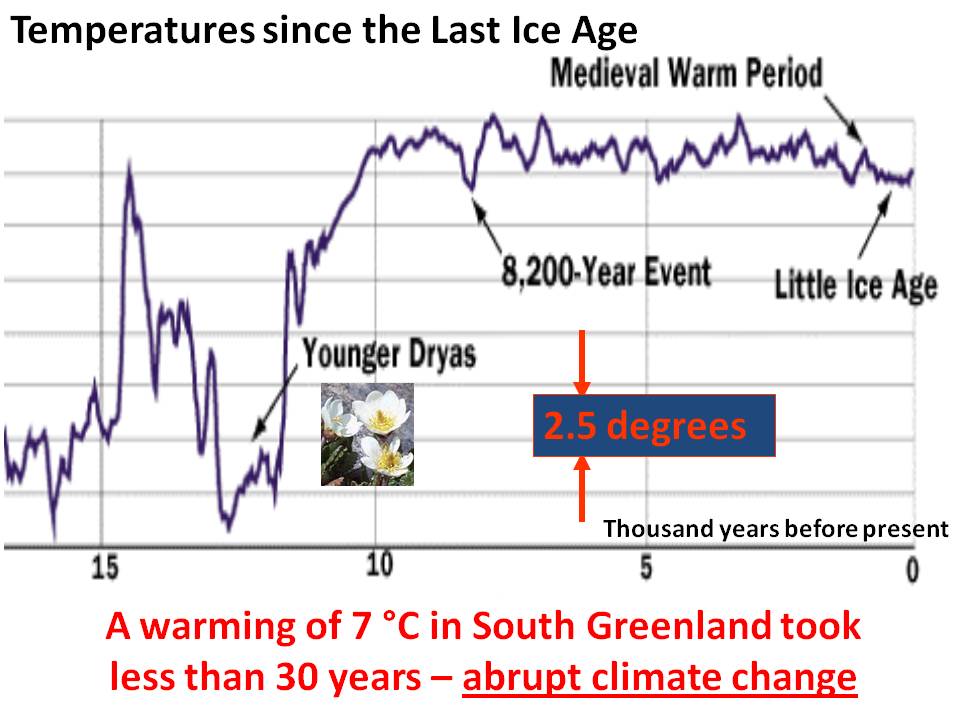 Temperatures since the Last Ice Age

Medieval Warm Period

8,200-Year Event

Little Ice Age

Younger Dryas

2.5 degrees

Thousand years before present

15

10

5

0

A warming of 7 °C in South Greenland took less than 30 years – abrupt climate change